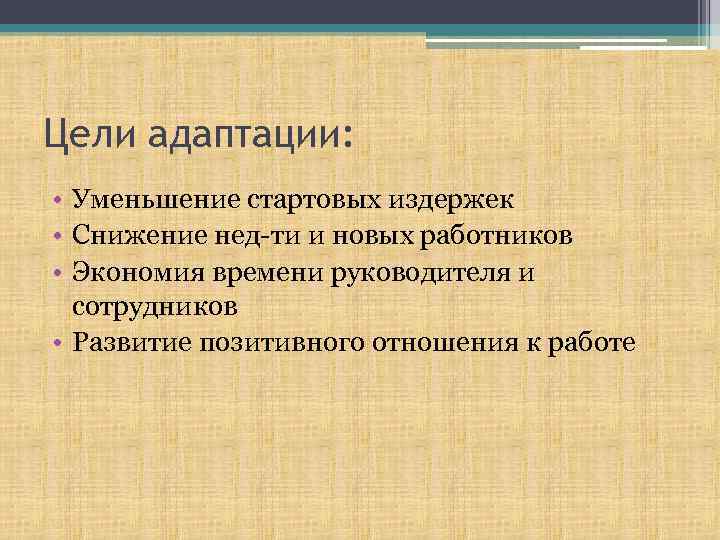 Цели адаптации:

• Уменьшение стартовых издержек
• Снижение нед-ти и новых работников
• Экономия времени руководителя и сотрудников
• Развитие позитивного отношения к работе